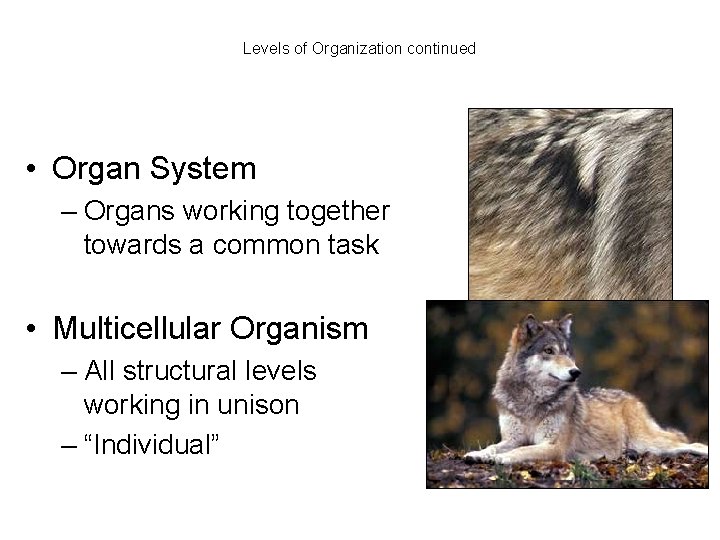 Levels of Organization continued

• Organ System
– Organs working together towards a common task

• Multicellular Organism
– All structural levels working in unison
– “Individual”